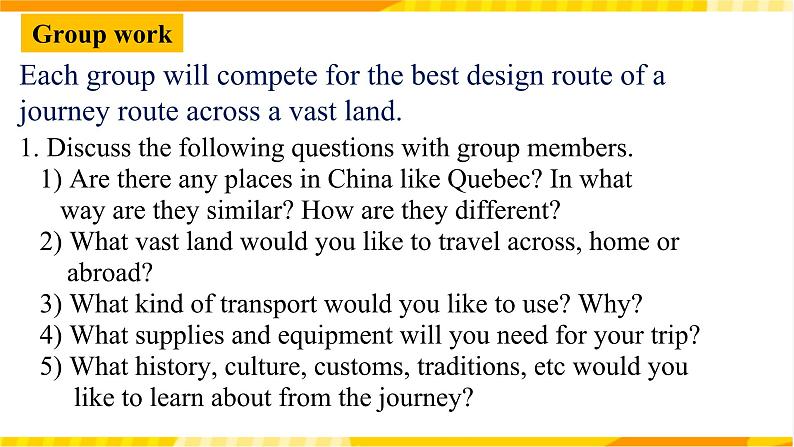 Group work

Each group will compete for the best design route of a journey route across a vast land.

1. Discuss the following questions with group members.

1) Are there any places in China like Quebec? In what way are they similar? How are they different?

2) What vast land would you like to travel across, home or abroad?

3) What kind of transport would you like to use? Why?

4) What supplies and equipment will you need for your trip?

5) What history, culture, customs, traditions, etc would you like to learn about from the journey?